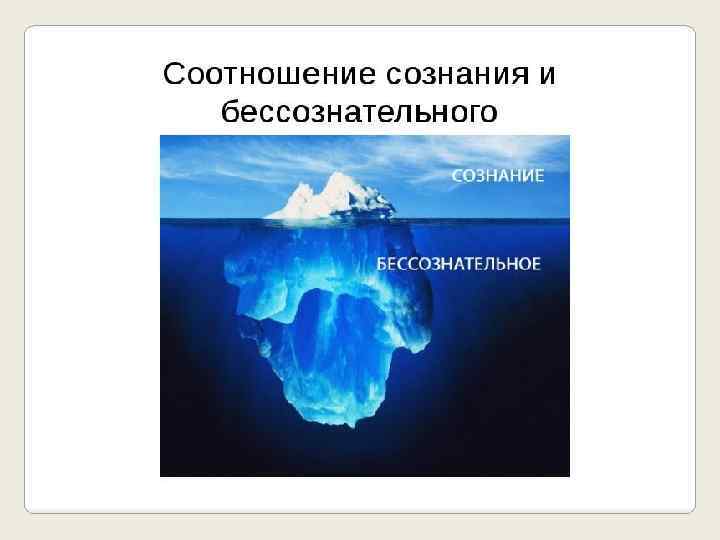 Соотношение сознания и бессознательного

СОЗНАНИЕ

БЕССОЗНАТЕЛЬНОЕ